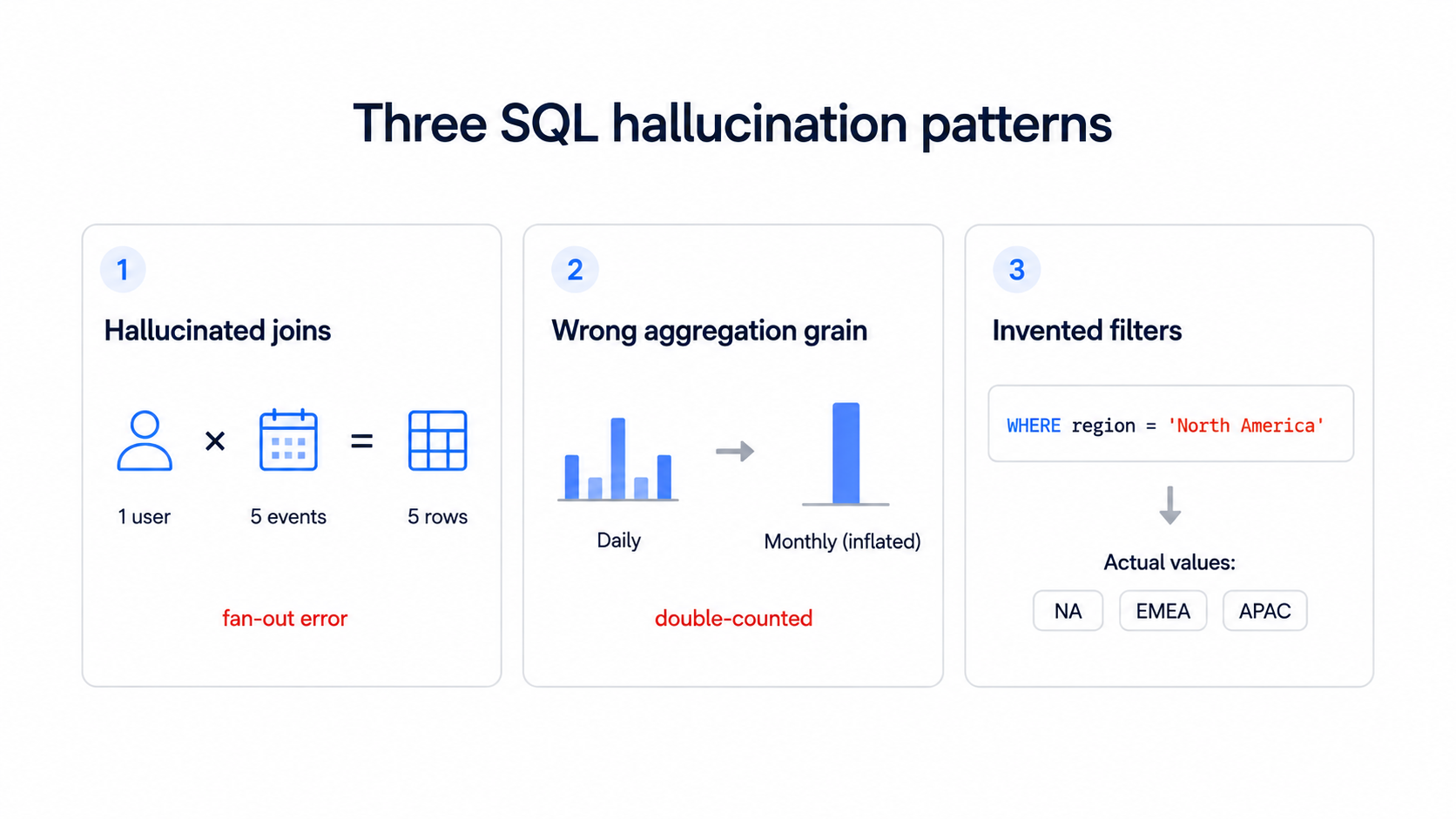 Three SQL hallucination patterns

1

Hallucinated joins

× =

1 user

5 events

5 rows

fan-out error

2

Wrong aggregation grain

Daily

Monthly (inflated)

double-counted

3

Invented filters

WHERE region = 'North America'

Actual values:

NA

EMEA

APAC